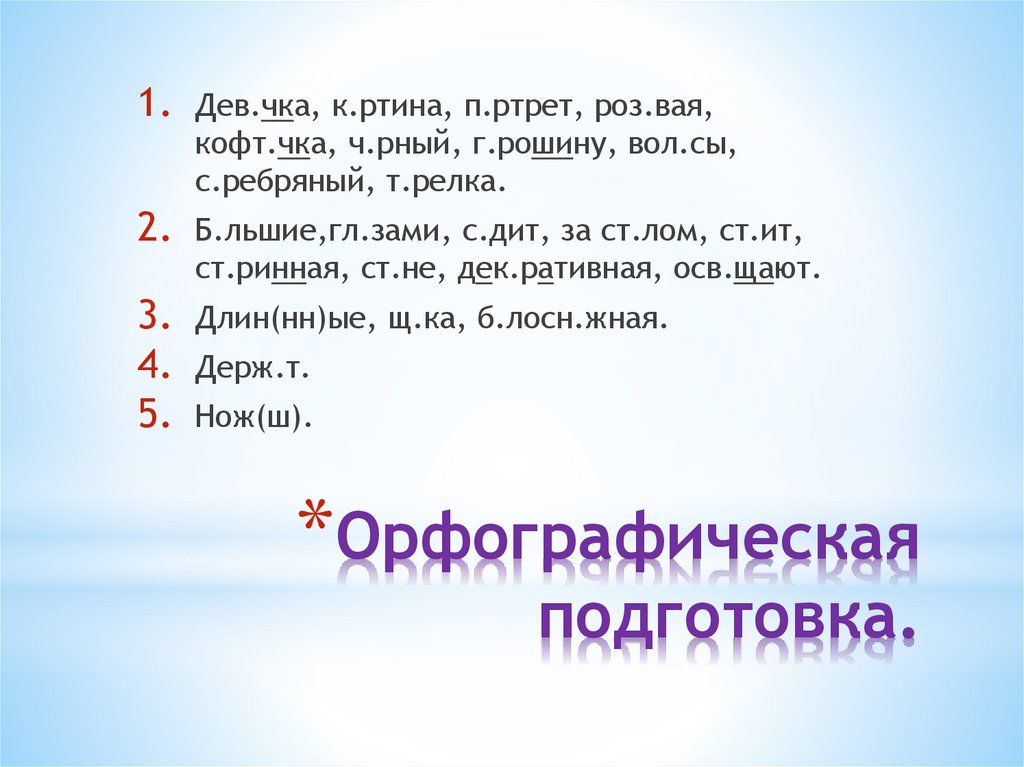 1. Дев.чка, к.ртина, п.ртрет, роз.вая, кофт.чка, ч.рный, г.рошину, вол.сы, с.ребряный, т.релка.

2. Б.льшие,гл.зами, с.дит, за ст.лом, ст.ит, ст.ринная, ст.не, дек.ративная, осв.щают.

3. Длин(нн)ые, щ.ка, б.лосн.жная.

4. Держ.т.

5. Нож(ш).

*Орфографическая подготовка.